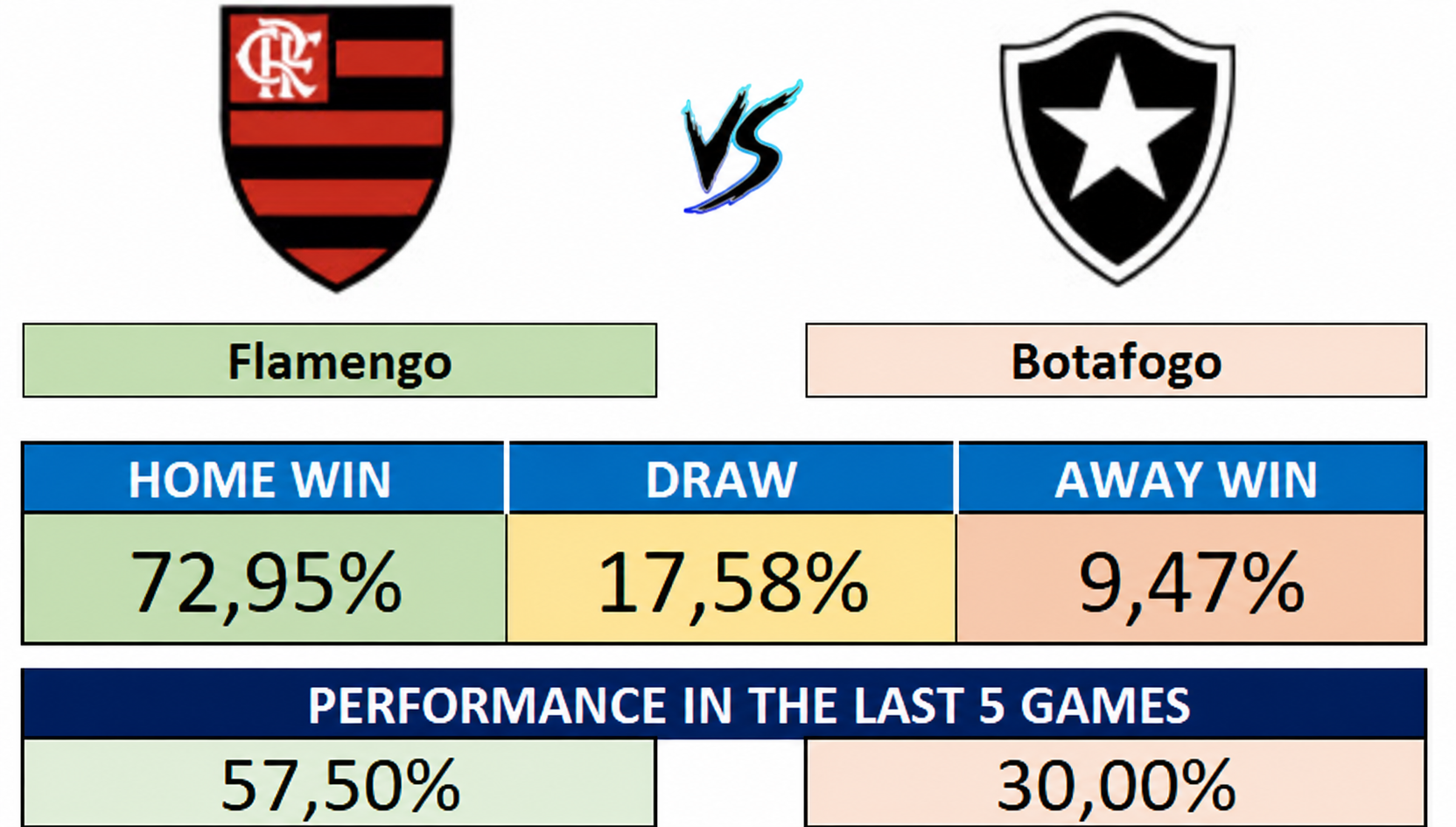 CRF

VS

Flamengo

Botafogo

| HOME WIN | DRAW | AWAY WIN |
|---|---|---|
| 72,95% | 17,58% | 9,47% |

PERFORMANCE IN THE LAST 5 GAMES

57,50%

30,00%